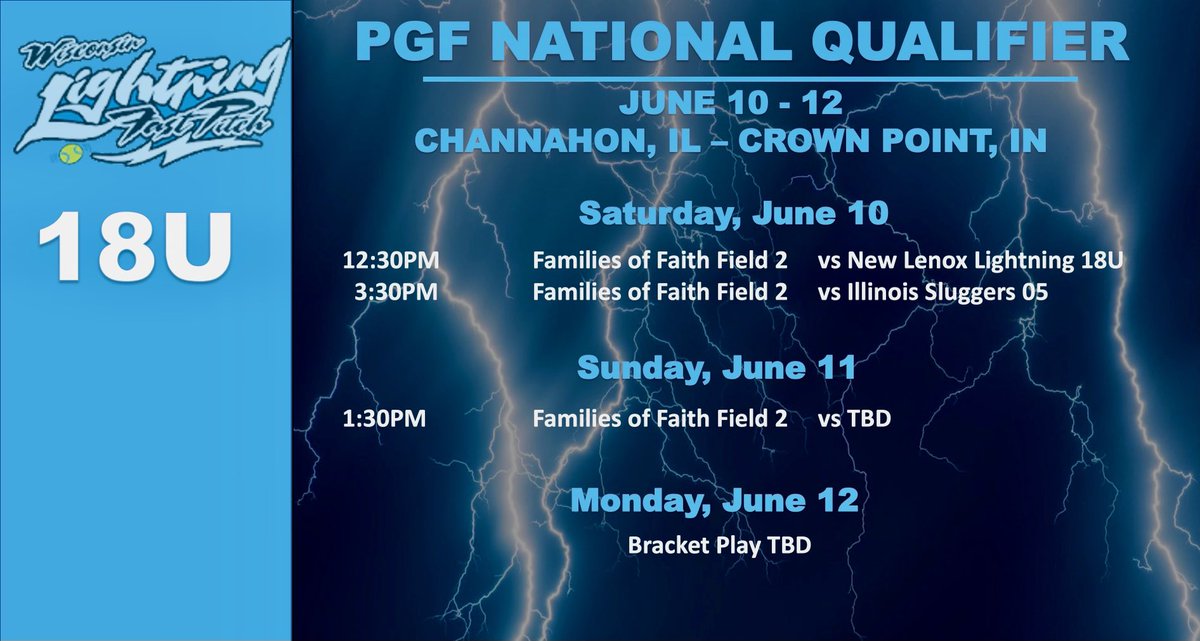 Wisconsin Lightning Fast Pitch

18U

PGF NATIONAL QUALIFIER

JUNE 10 - 12
CHANNAHON, IL – CROWN POINT, IN

Saturday, June 10

12:30PM Families of Faith Field 2 vs New Lenox Lightning 18U
3:30PM Families of Faith Field 2 vs Illinois Sluggers 05

Sunday, June 11

1:30PM Families of Faith Field 2 vs TBD

Monday, June 12

Bracket Play TBD